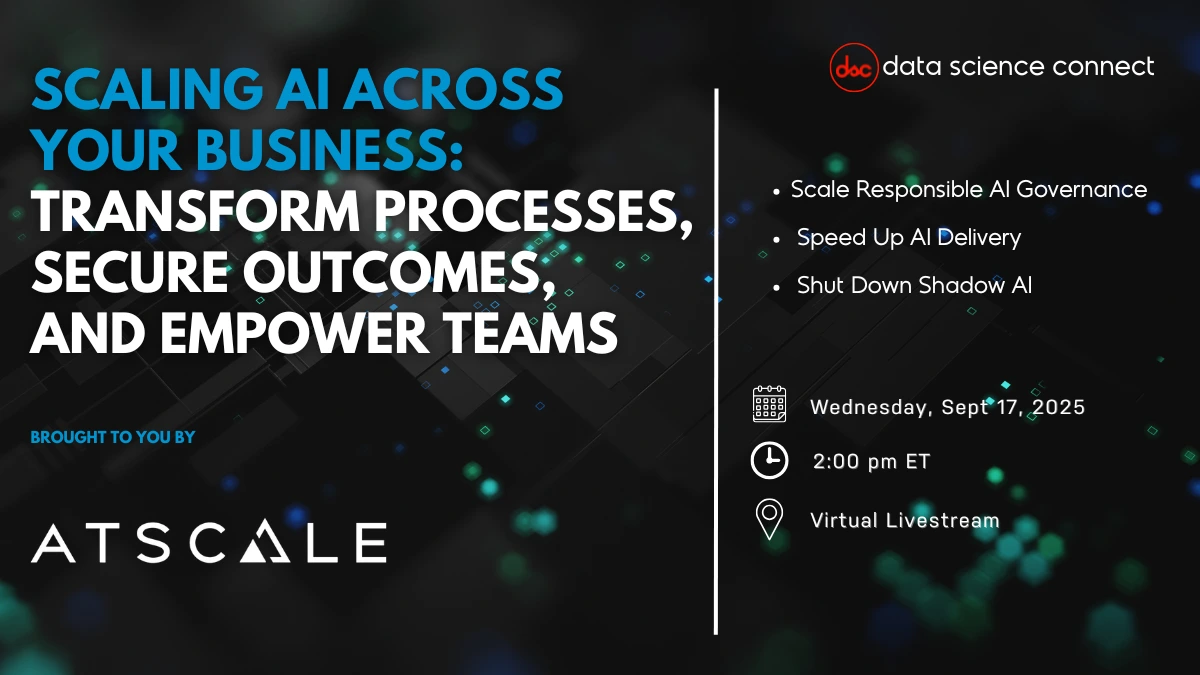 SCALING AI ACROSS YOUR BUSINESS: TRANSFORM PROCESSES, SECURE OUTCOMES, AND EMPOWER TEAMS

BROUGHT TO YOU BY

ATSCALE

dsc data science connect

• Scale Responsible AI Governance
• Speed Up AI Delivery
• Shut Down Shadow AI

Wednesday, Sept 17, 2025

2:00 pm ET

Virtual Livestream